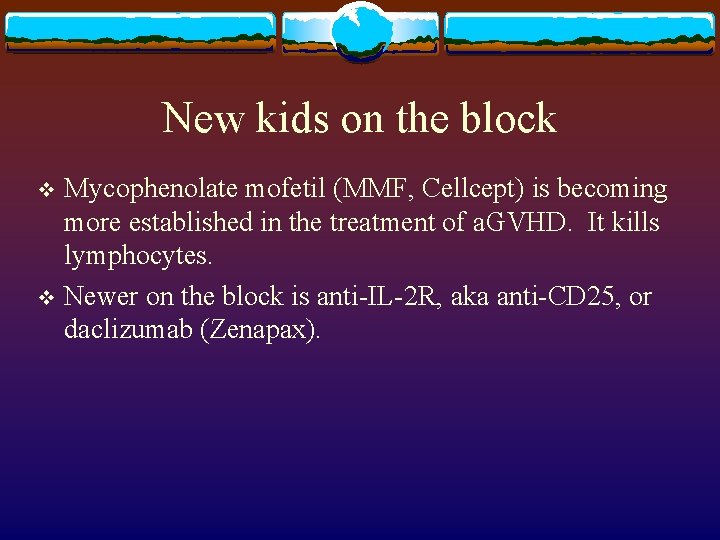 New kids on the block

❖ Mycophenolate mofetil (MMF, Cellcept) is becoming more established in the treatment of aGVHD.  It kills lymphocytes.

❖ Newer on the block is anti-IL-2R, aka anti-CD25, or daclizumab (Zenapax).